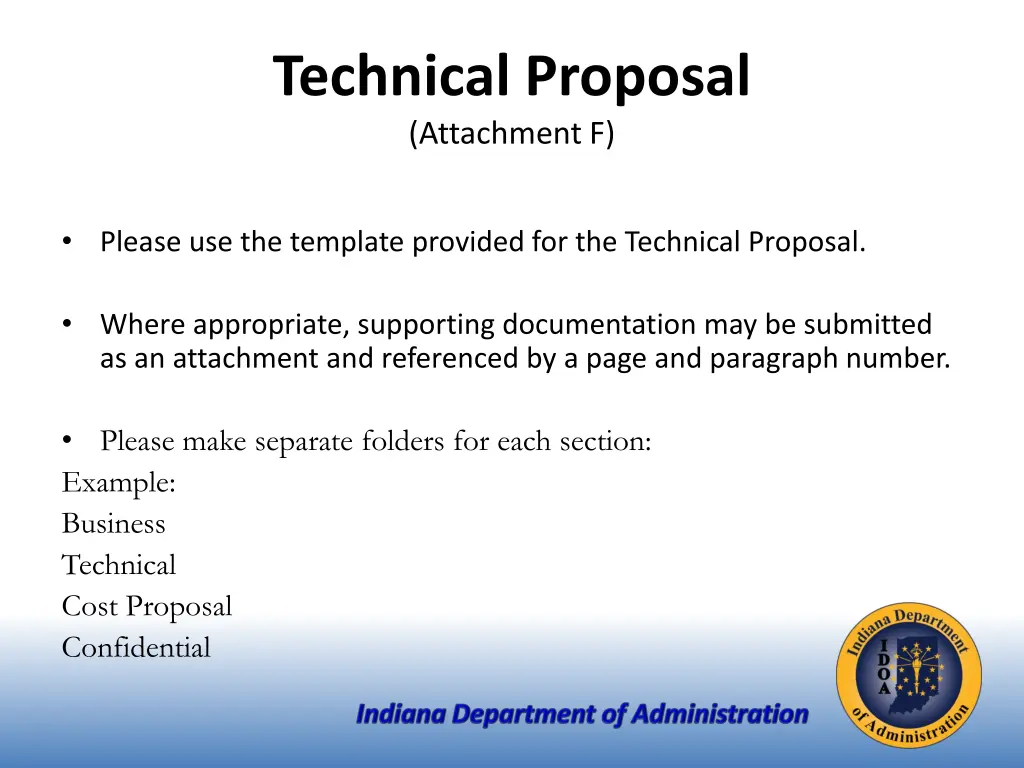 Technical Proposal
(Attachment F)

• Please use the template provided for the Technical Proposal.

• Where appropriate, supporting documentation may be submitted as an attachment and referenced by a page and paragraph number.

• Please make separate folders for each section:
Example:
Business
Technical
Cost Proposal
Confidential

Indiana Department of Administration

Indiana Department of Administration
I
D
O
A